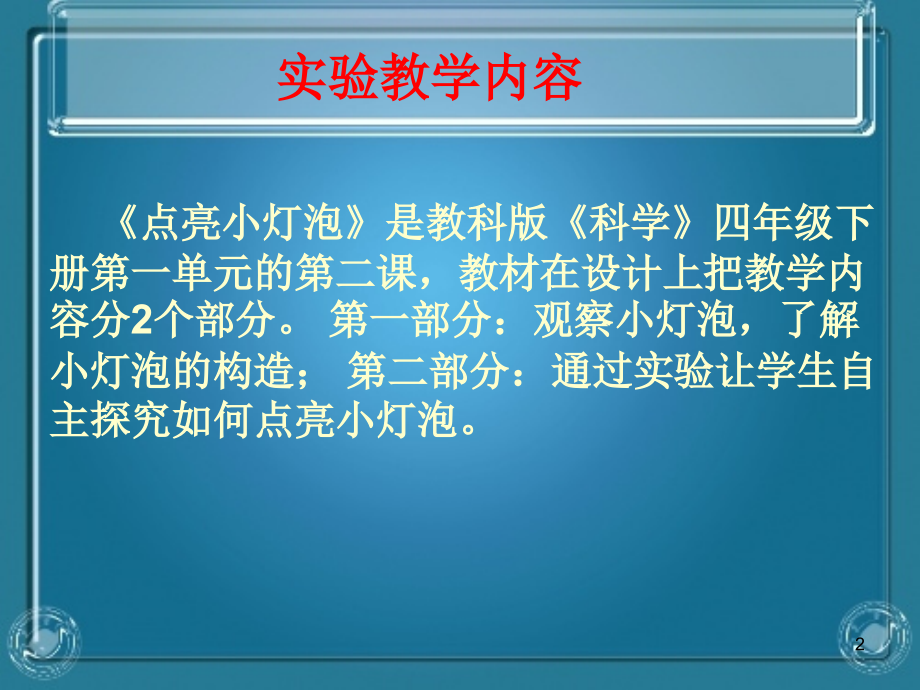 实验教学内容

《点亮小灯泡》是教科版《科学》四年级下册第一单元的第二课，教材在设计上把教学内容分2个部分。 第一部分：观察小灯泡，了解小灯泡的构造； 第二部分：通过实验让学生自主探究如何点亮小灯泡。

2